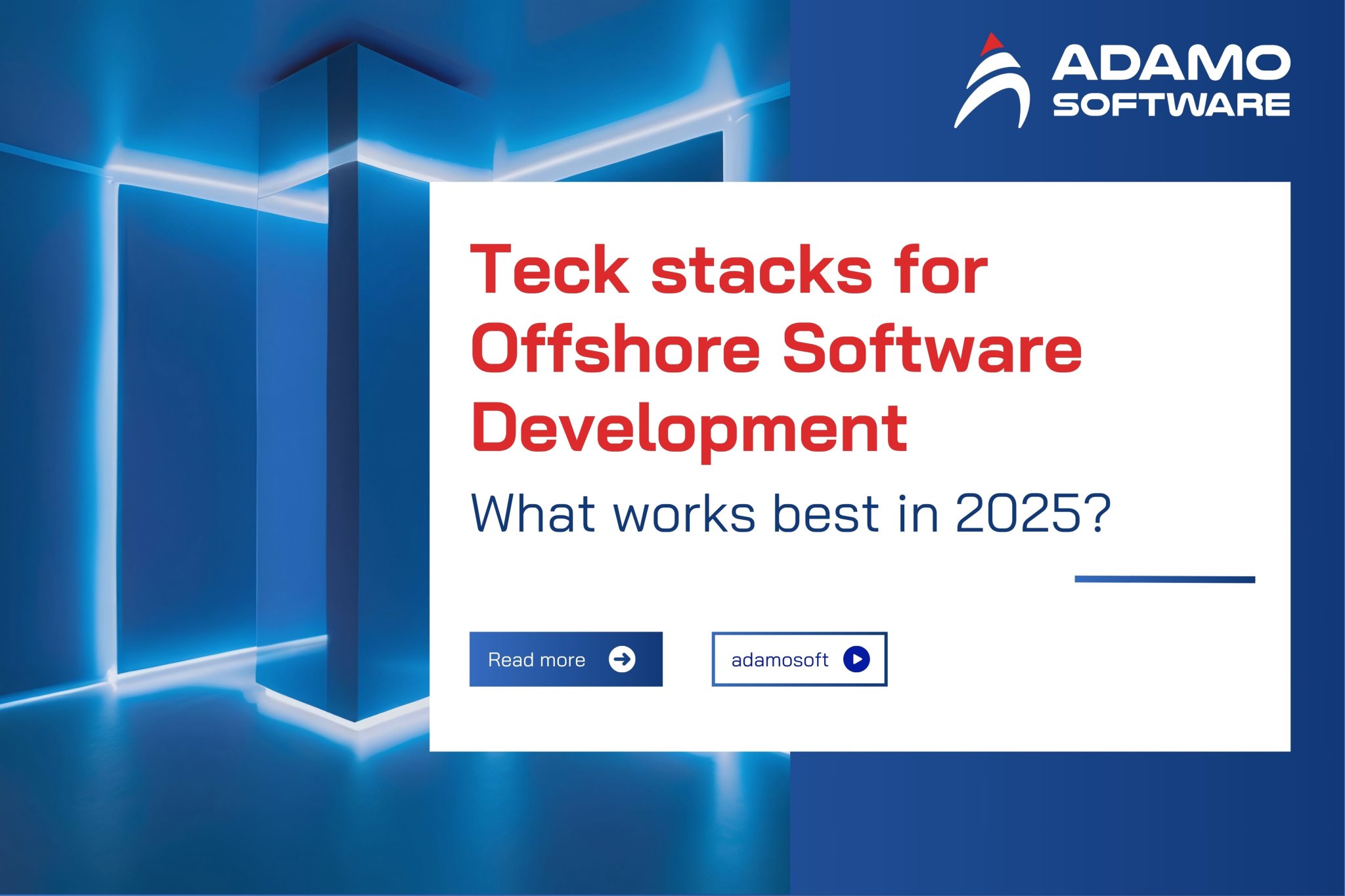 ADAMO SOFTWARE

Teck stacks for Offshore Software Development

What works best in 2025?

Read more

adamosoft